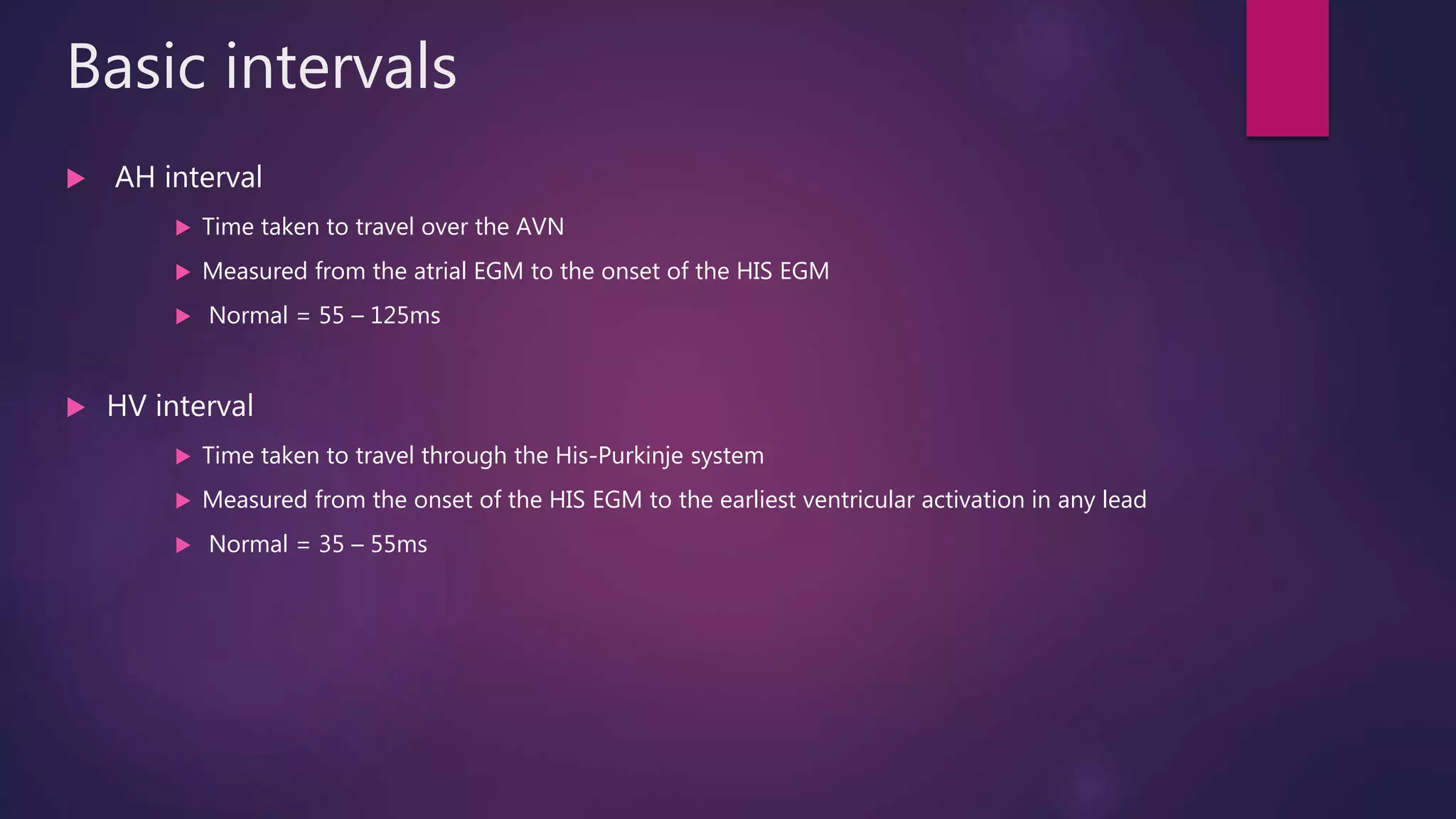 Basic intervals

AH interval

Time taken to travel over the AVN

Measured from the atrial EGM to the onset of the HIS EGM

Normal = 55 – 125ms

HV interval

Time taken to travel through the His-Purkinje system

Measured from the onset of the HIS EGM to the earliest ventricular activation in any lead

Normal = 35 – 55ms